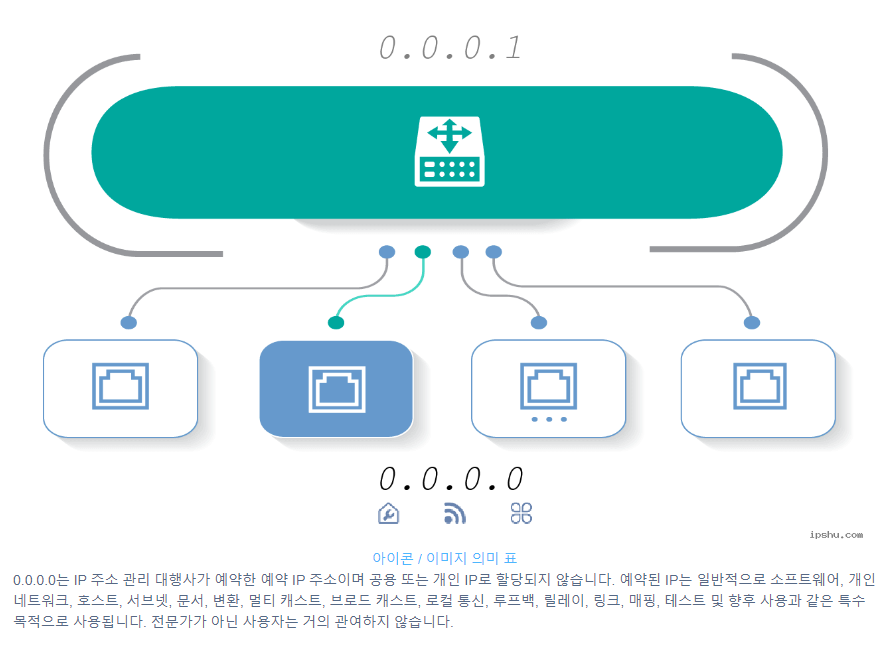 0.0.0.1

0.0.0.0

ipshu.com

아이콘 / 이미지 의미 표

0.0.0.0는 IP 주소 관리 대행사가 예약한 예약 IP 주소이며 공용 또는 개인 IP로 할당되지 않습니다. 예약된 IP는 일반적으로 소프트웨어, 개인 네트워크, 호스트, 서브넷, 문서, 변환, 멀티 캐스트, 브로드 캐스트, 로컬 통신, 루프백, 릴레이, 링크, 매핑, 테스트 및 향후 사용과 같은 특수 목적으로 사용됩니다. 전문가가 아닌 사용자는 거의 관여하지 않습니다.